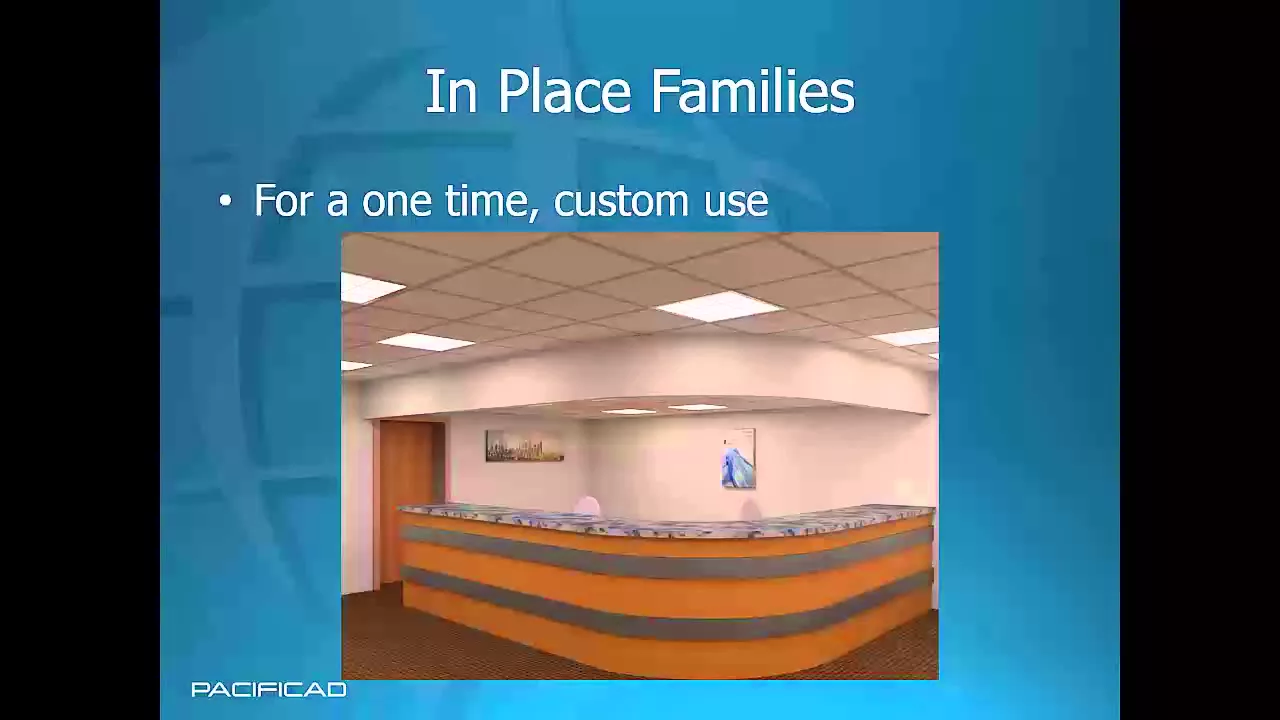 In Place Families

• For a one time, custom use

PACIFICAD